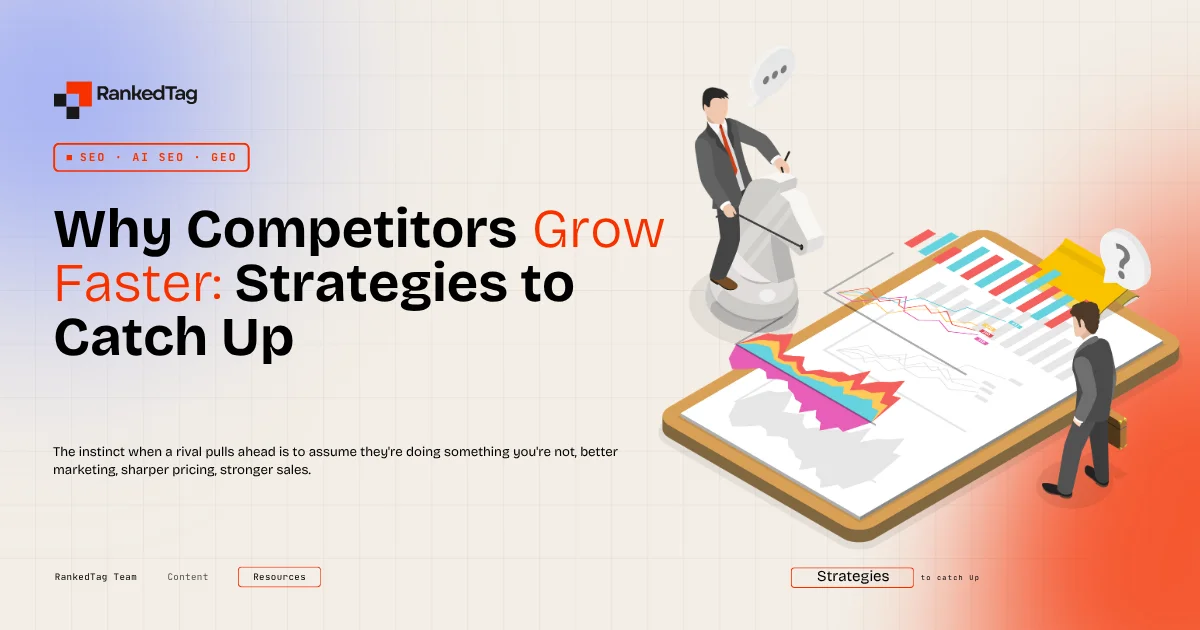 RankedTag

SEO · AI SEO · GEO

Why Competitors Grow Faster: Strategies to Catch Up

The instinct when a rival pulls ahead is to assume they're doing something you're not, better marketing, sharper pricing, stronger sales.

RankedTag Team

Content

Resources

Strategies

to catch Up